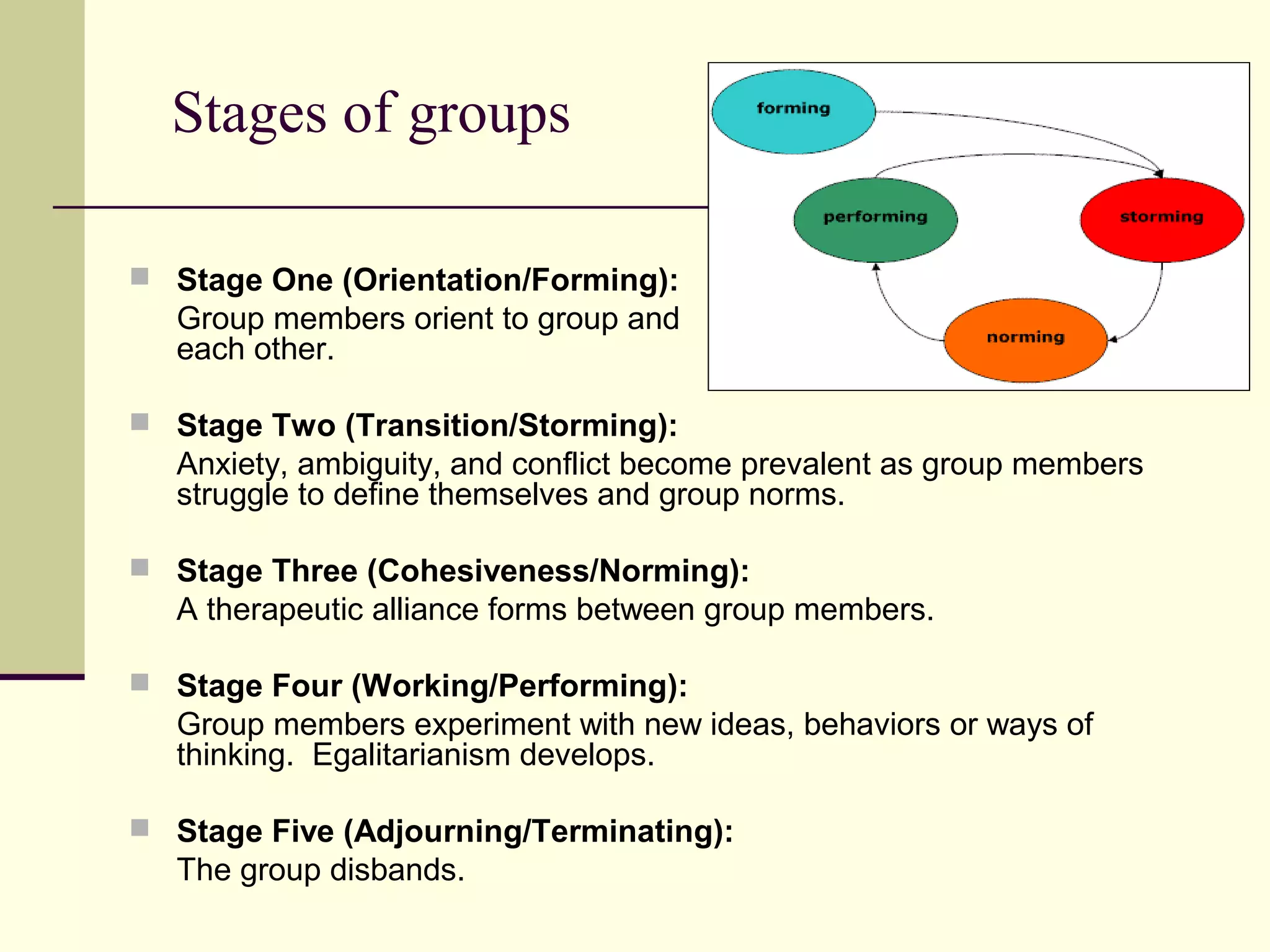 Stages of groups

forming

performing

storming

norming

Stage One (Orientation/Forming):
Group members orient to group and each other.

Stage Two (Transition/Storming):
Anxiety, ambiguity, and conflict become prevalent as group members struggle to define themselves and group norms.

Stage Three (Cohesiveness/Norming):
A therapeutic alliance forms between group members.

Stage Four (Working/Performing):
Group members experiment with new ideas, behaviors or ways of thinking. Egalitarianism develops.

Stage Five (Adjourning/Terminating):
The group disbands.